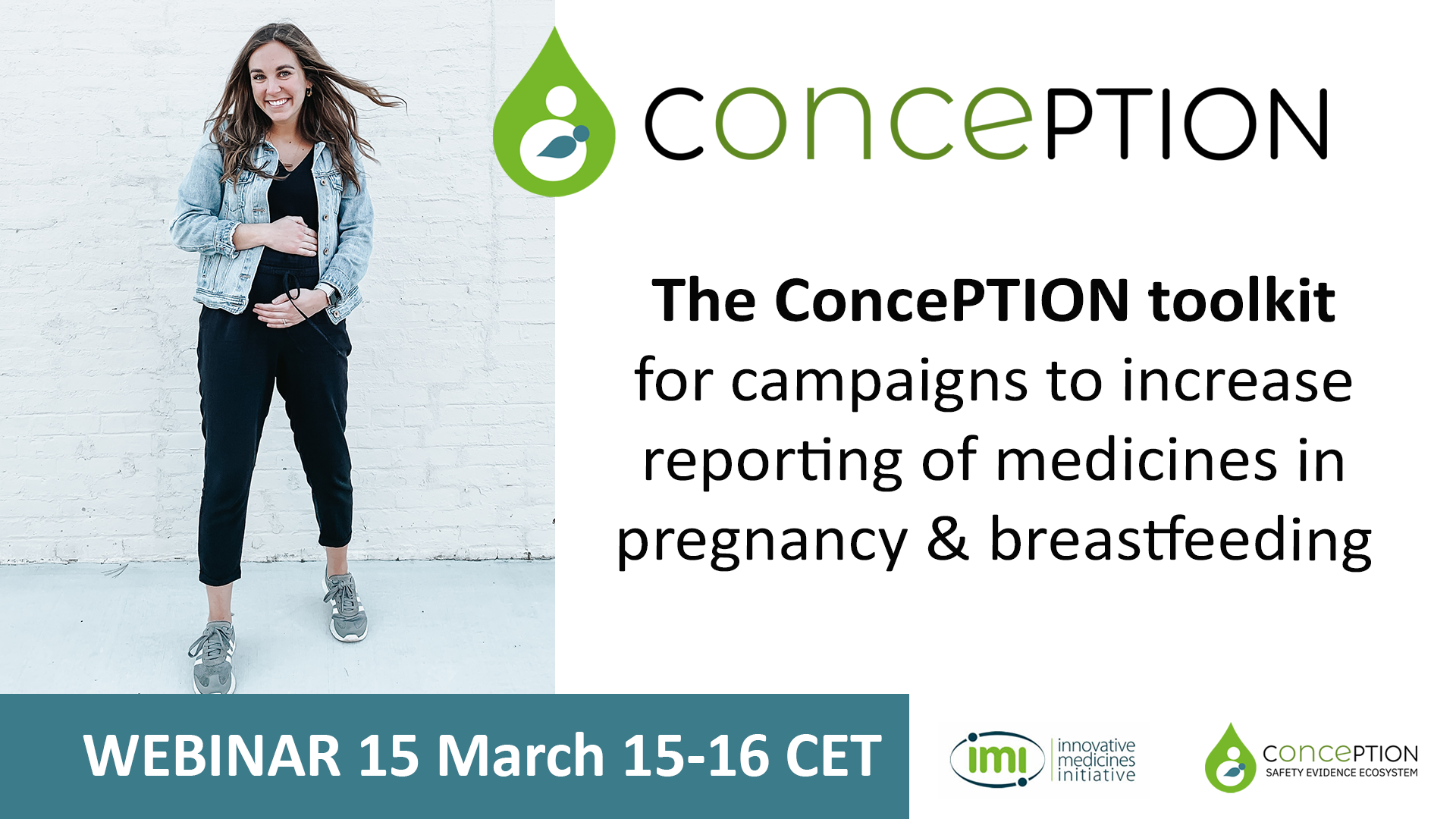 concePTION

The ConcePTION toolkit for campaigns to increase reporting of medicines in pregnancy & breastfeeding

WEBINAR 15 March 15-16 CET

imi innovative medicines initiative

concePTION
SAFETY EVIDENCE ECOSYSTEM